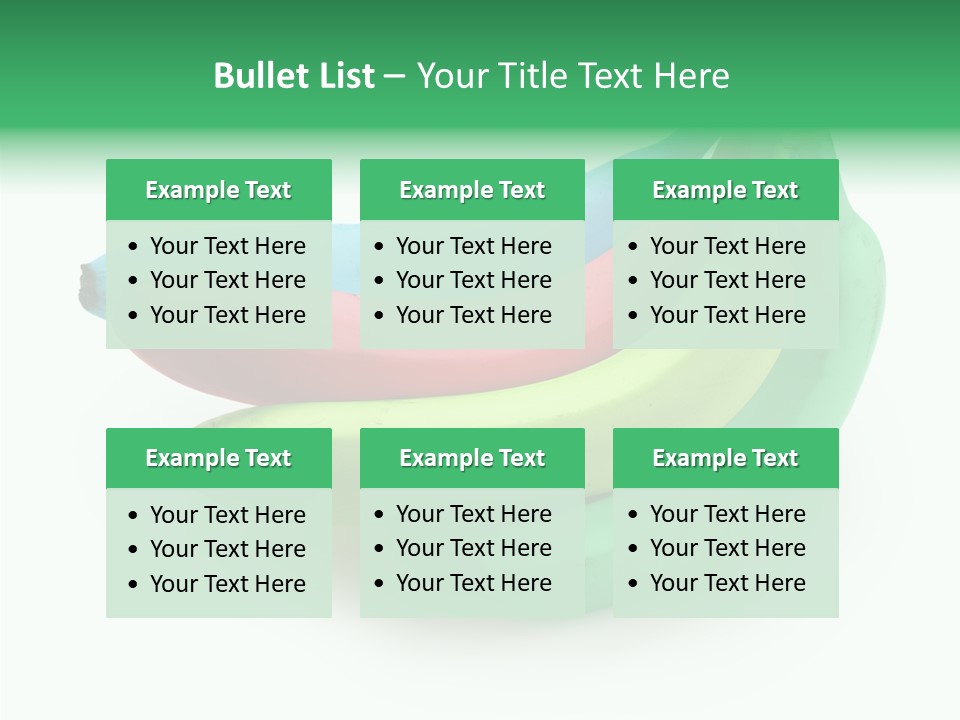 Bullet List – Your Title Text Here

Example Text
• Your Text Here
• Your Text Here
• Your Text Here

Example Text
• Your Text Here
• Your Text Here
• Your Text Here

Example Text
• Your Text Here
• Your Text Here
• Your Text Here

Example Text
• Your Text Here
• Your Text Here
• Your Text Here

Example Text
• Your Text Here
• Your Text Here
• Your Text Here

Example Text
• Your Text Here
• Your Text Here
• Your Text Here